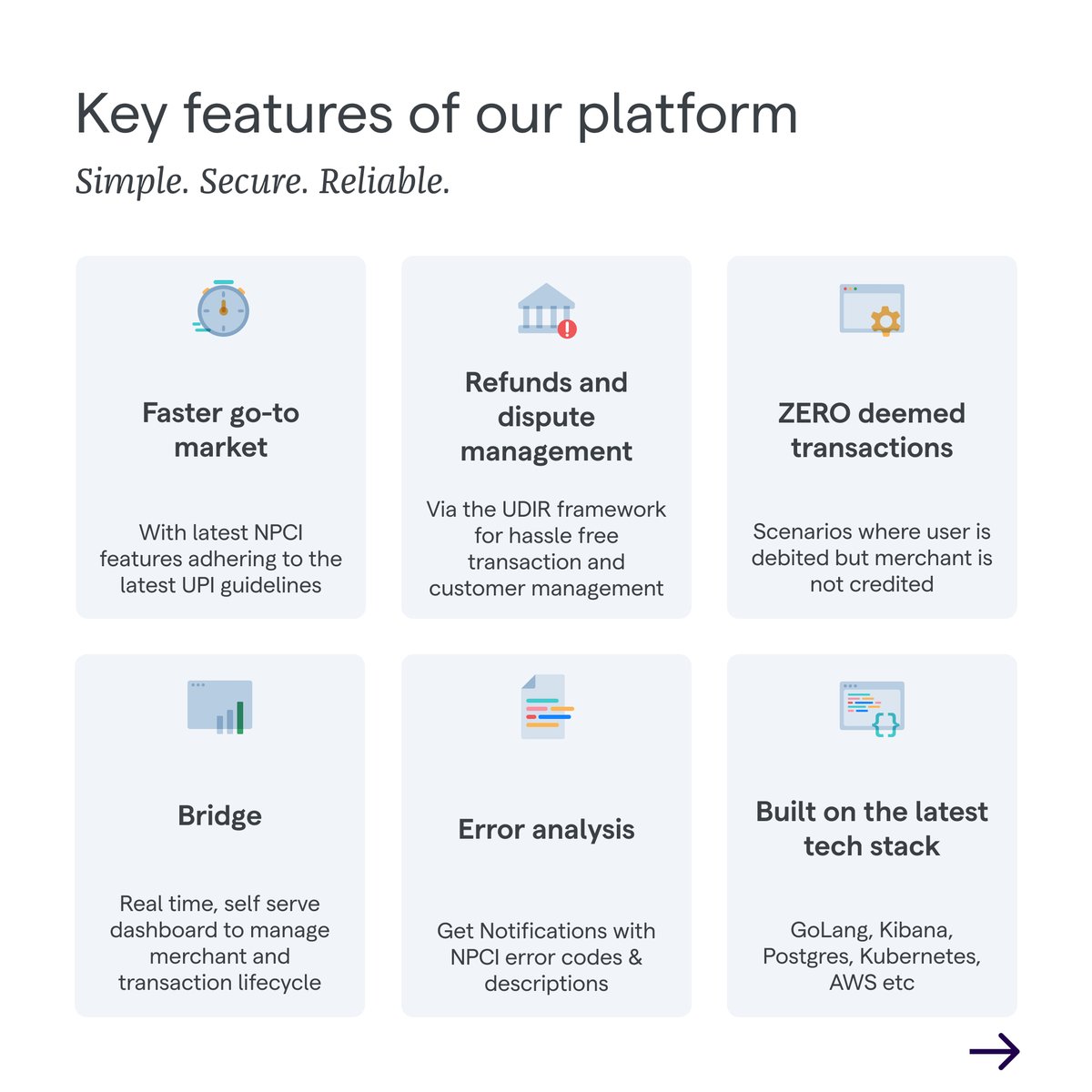 Key features of our platform

Simple. Secure. Reliable.

Faster go-to market

With latest NPCI features adhering to the latest UPI guidelines

Refunds and dispute management

Via the UDIR framework for hassle free transaction and customer management

ZERO deemed transactions

Scenarios where user is debited but merchant is not credited

Bridge

Real time, self serve dashboard to manage merchant and transaction lifecycle

Error analysis

Get Notifications with NPCI error codes & descriptions

Built on the latest tech stack

GoLang, Kibana, Postgres, Kubernetes, AWS etc